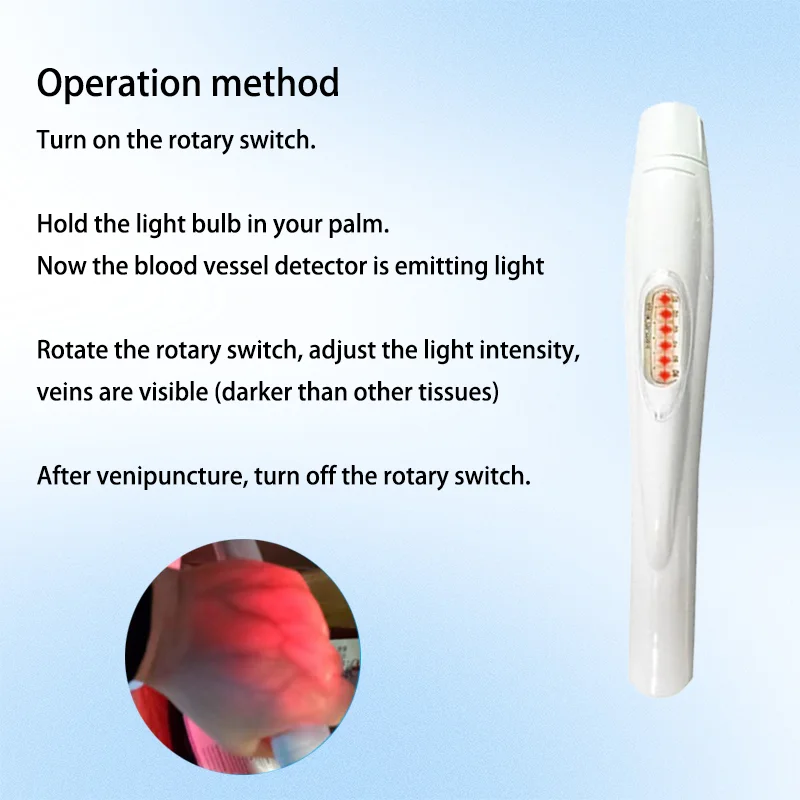 Operation method

Turn on the rotary switch.

Hold the light bulb in your palm.
Now the blood vessel detector is emitting light

Rotate the rotary switch, adjust the light intensity, veins are visible (darker than other tissues)

After venipuncture, turn off the rotary switch.